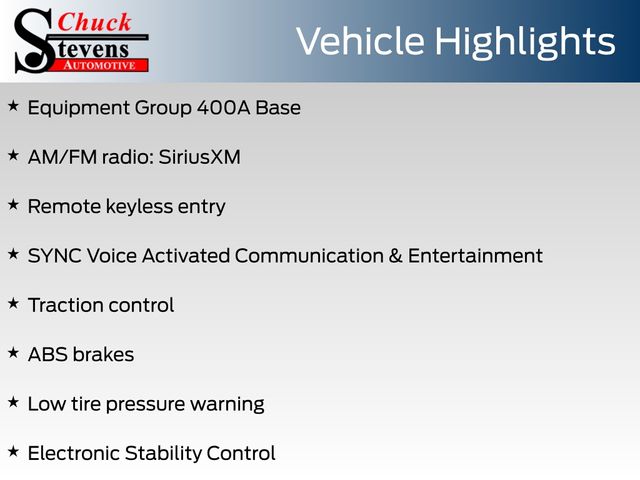 Chuck
Stevens
AUTOMOTIVE

Vehicle Highlights

★ Equipment Group 400A Base

★ AM/FM radio: SiriusXM

★ Remote keyless entry

★ SYNC Voice Activated Communication & Entertainment

★ Traction control

★ ABS brakes

★ Low tire pressure warning

★ Electronic Stability Control